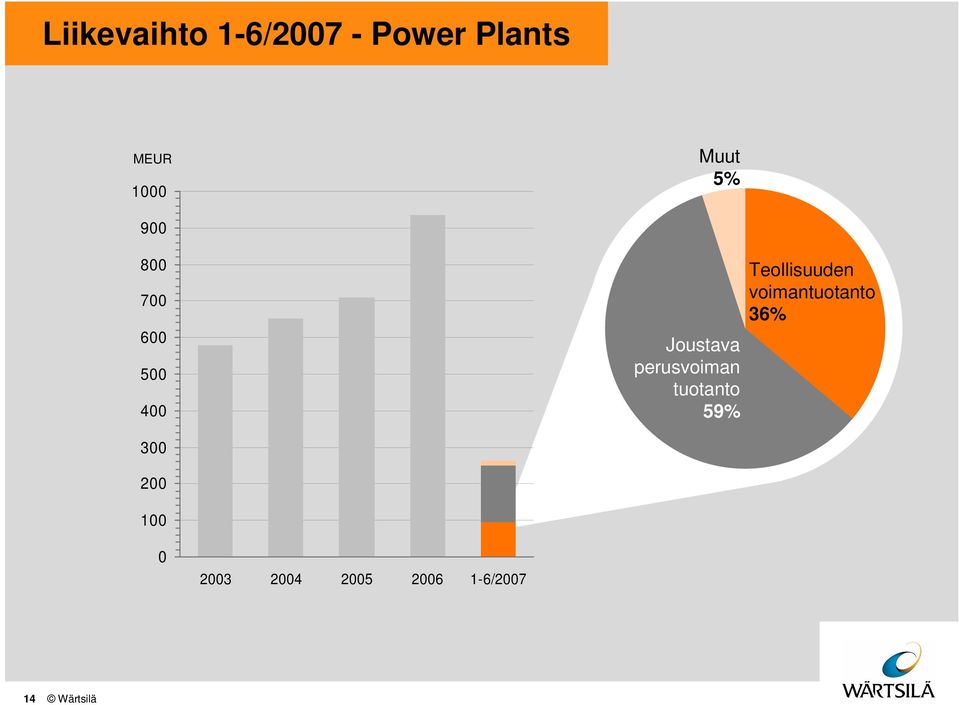 Liikevaihto 1-6/2007 - Power Plants

MEUR

1000
900
800
700
600
500
400
300
200
100
0

2003 2004 2005 2006 1-6/2007

Muut
5%

Teollisuuden voimantuotanto
36%

Joustava perusvoiman tuotanto
59%

14 © Wärtsilä

WÄRTSILÄ